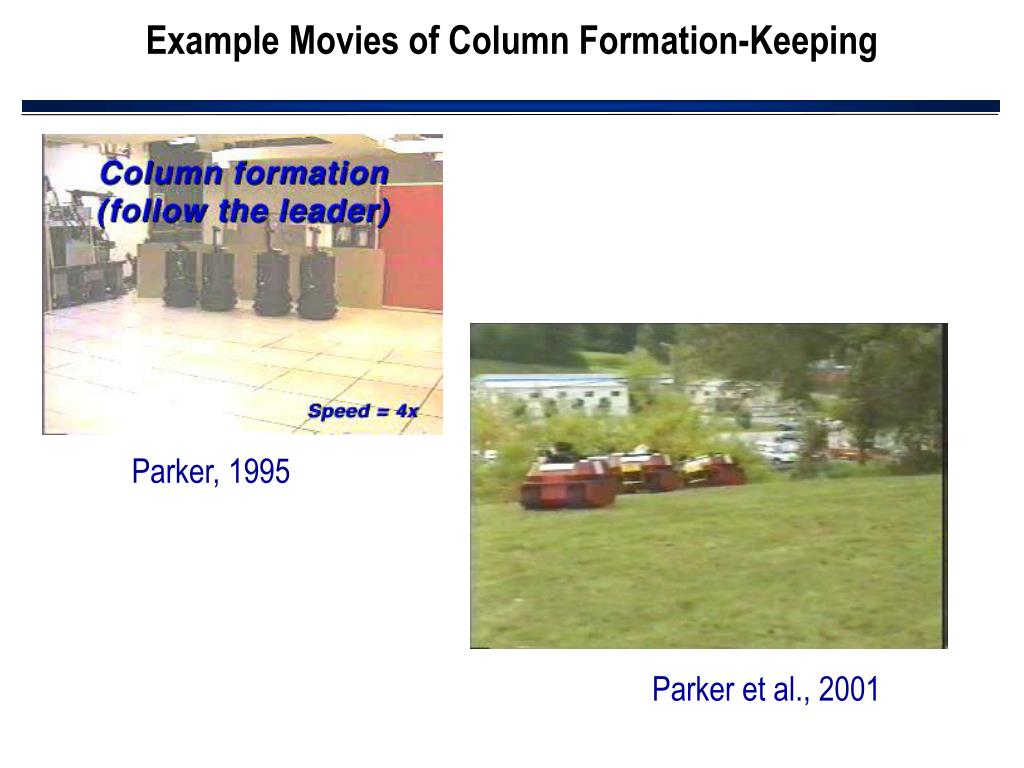 Example Movies of Column Formation-Keeping

Column formation
(follow the leader)

Speed = 4x

Parker, 1995

Parker et al., 2001